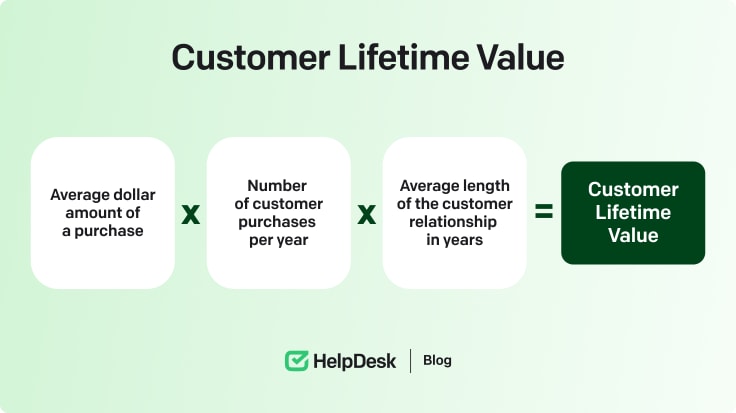 Customer Lifetime Value

Average dollar amount of a purchase x Number of customer purchases per year x Average length of the customer relationship in years = Customer Lifetime Value

HelpDesk | Blog